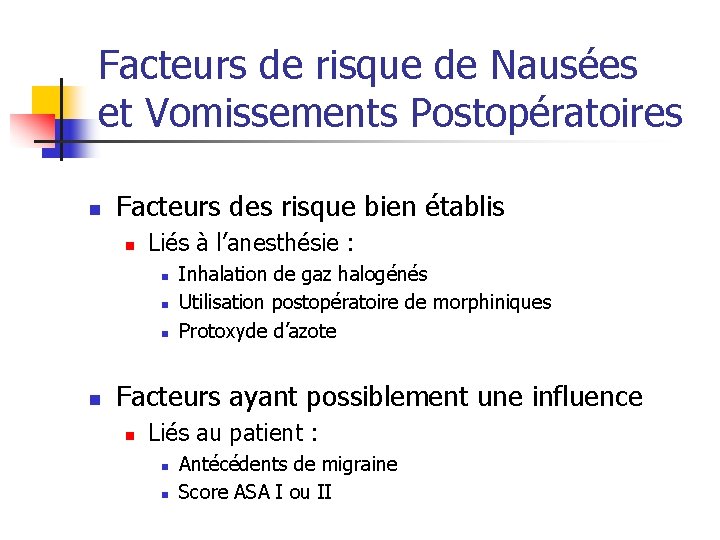 Facteurs de risque de Nausées et Vomissements Postopératoires

- Facteurs des risque bien établis
  - Liés à l'anesthésie :
    - Inhalation de gaz halogénés
    - Utilisation postopératoire de morphiniques
    - Protoxyde d'azote

- Facteurs ayant possiblement une influence
  - Liés au patient :
    - Antécédents de migraine
    - Score ASA I ou II